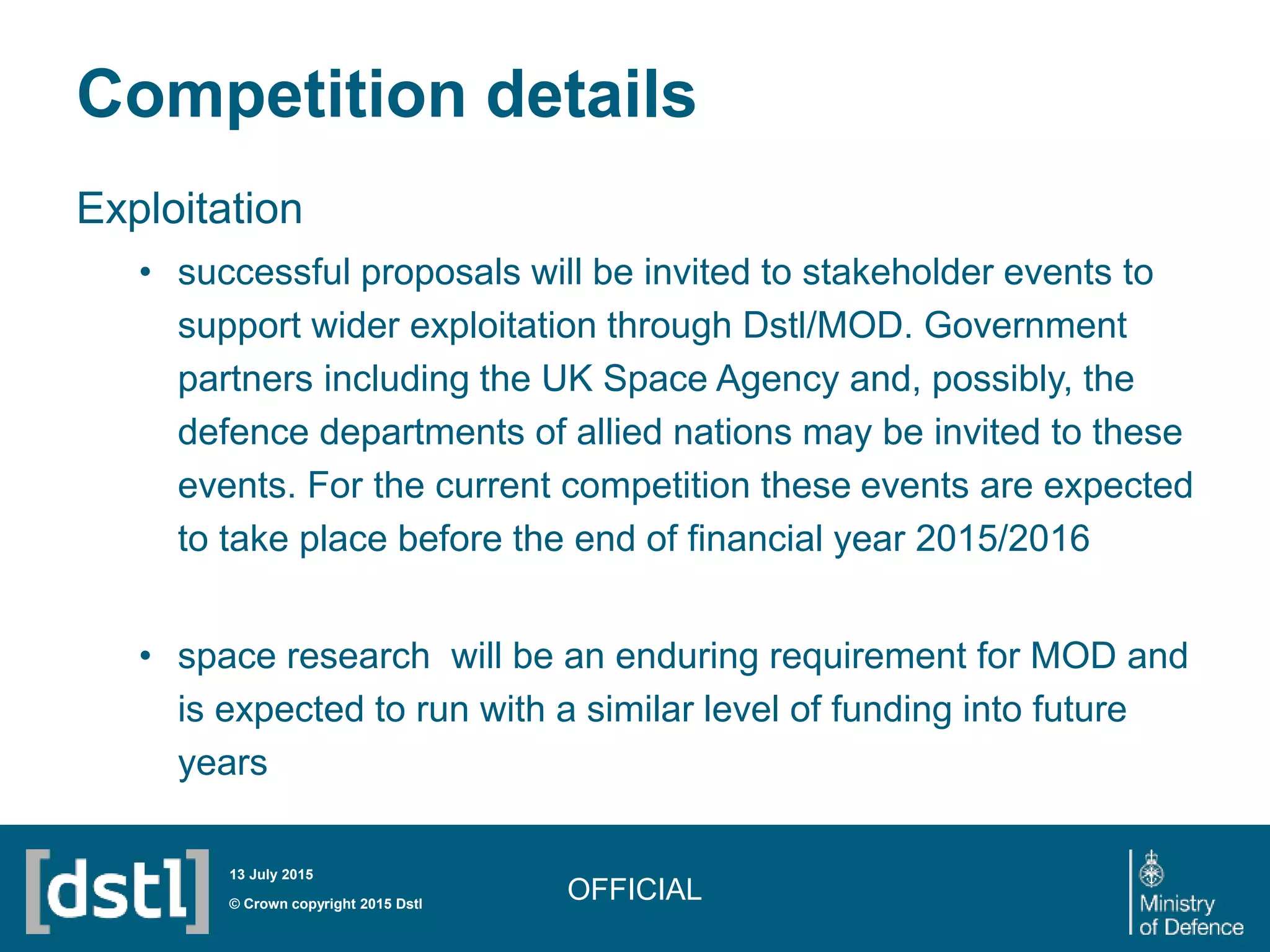 Competition details

Exploitation

• successful proposals will be invited to stakeholder events to support wider exploitation through Dstl/MOD. Government partners including the UK Space Agency and, possibly, the defence departments of allied nations may be invited to these events. For the current competition these events are expected to take place before the end of financial year 2015/2016

• space research  will be an enduring requirement for MOD and is expected to run with a similar level of funding into future years

[dstl]

13 July 2015

© Crown copyright 2015 Dstl

OFFICIAL

Ministry of Defence